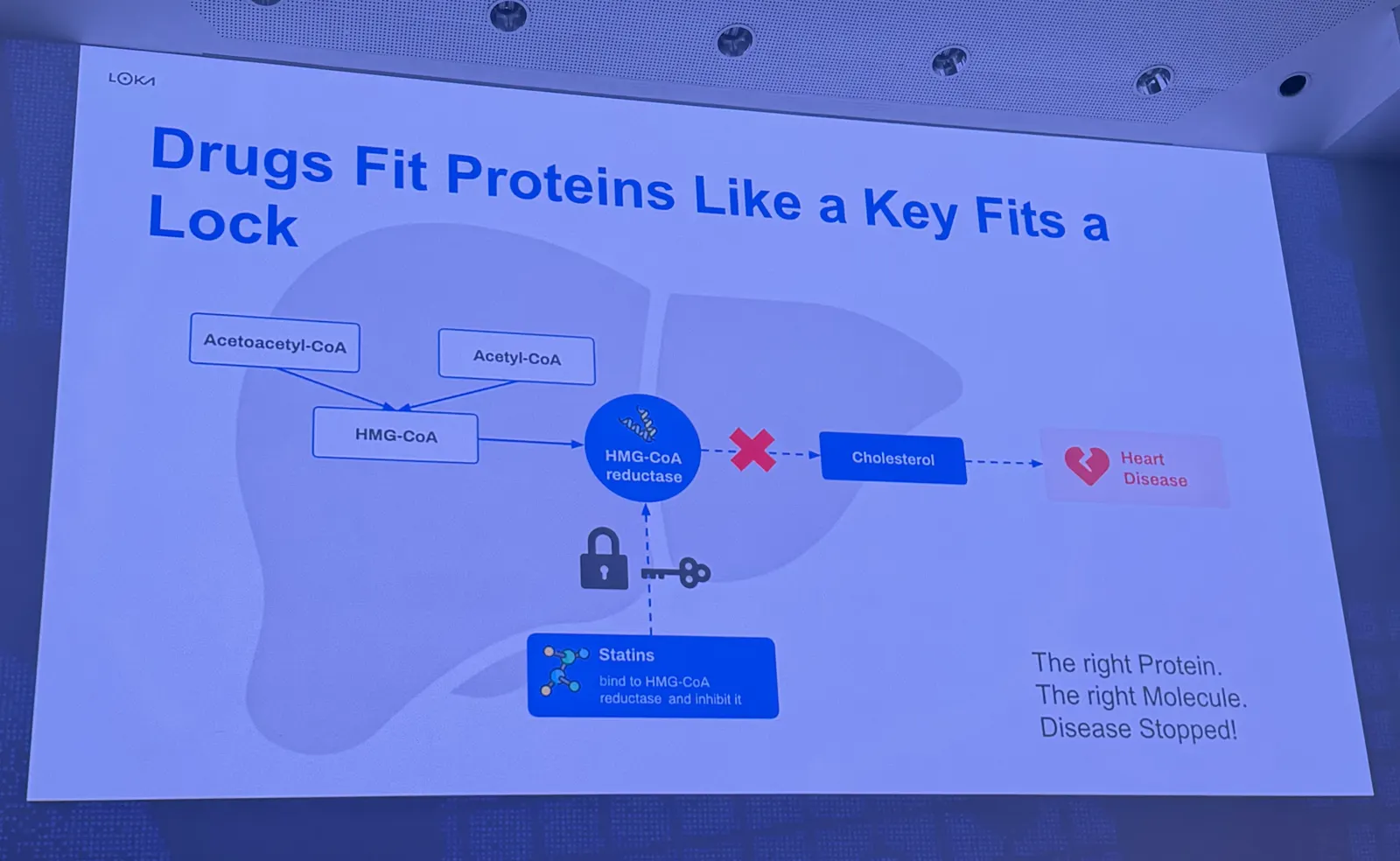 LOKA

Drugs Fit Proteins Like a Key Fits a Lock

Acetoacetyl-CoA

Acetyl-CoA

HMG-CoA

HMG-CoA reductase

Cholesterol

Heart Disease

Statins
bind to HMG-CoA reductase and inhibit it

The right Protein.
The right Molecule.
Disease Stopped!